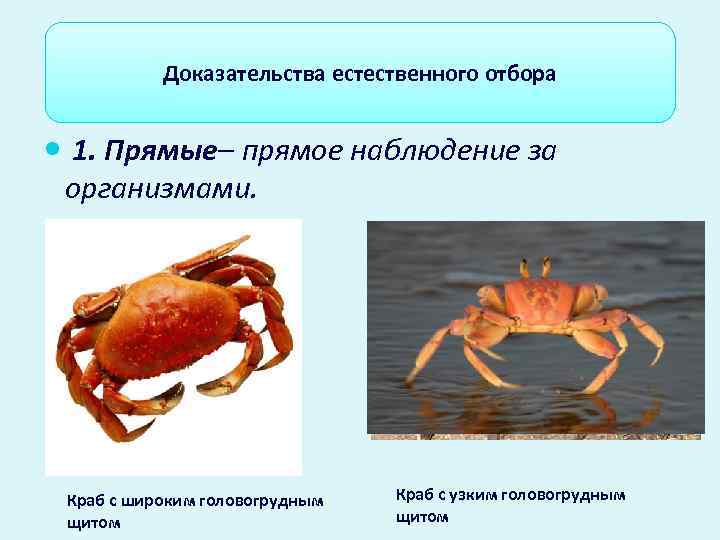 Доказательства естественного отбора

1. Прямые– прямое наблюдение за организмами.

Краб с широким головогрудным щитом

Краб с узким головогрудным щитом